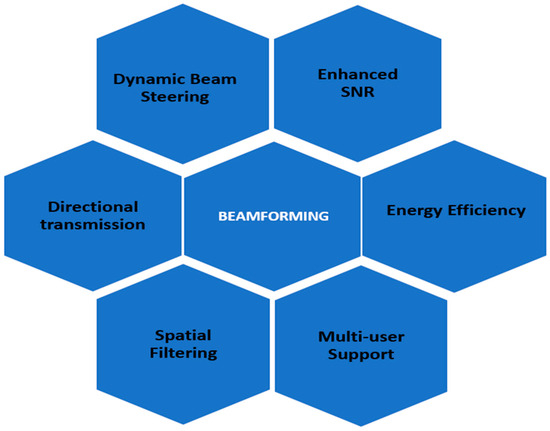 Dynamic Beam Steering

Enhanced SNR

Directional transmission

BEAMFORMING

Energy Efficiency

Spatial Filtering

Multi-user Support